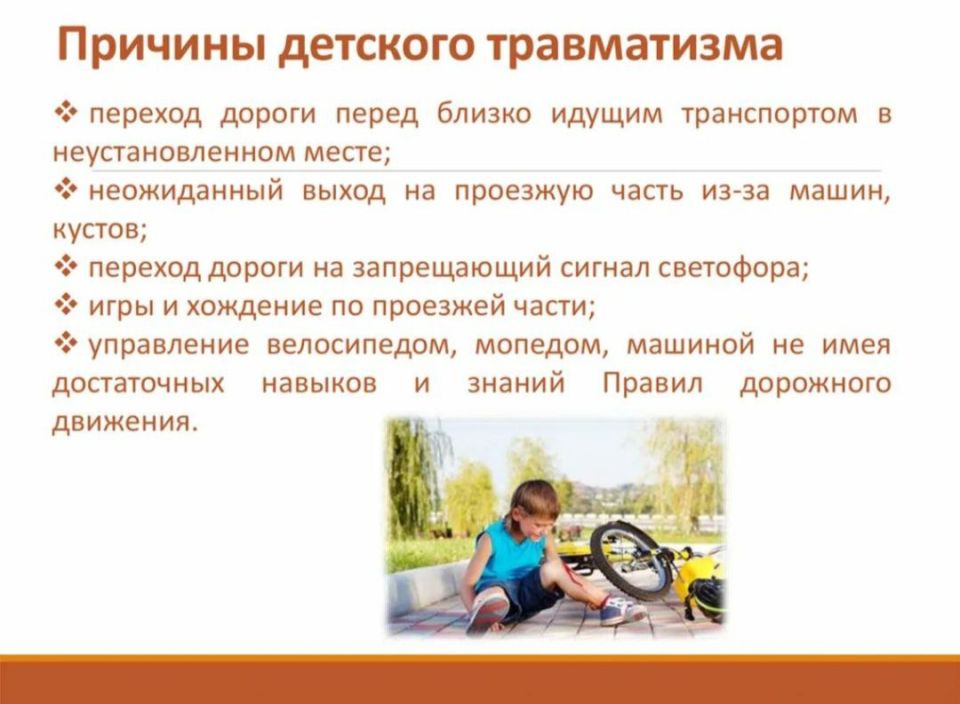 Причины детского травматизма

❖ переход дороги перед близко идущим транспортом в неустановленном месте;

❖ неожиданный выход на проезжую часть из-за машин, кустов;

❖ переход дороги на запрещающий сигнал светофора;

❖ игры и хождение по проезжей части;

❖ управление велосипедом, мопедом, машиной не имея достаточных навыков и знаний Правил дорожного движения.